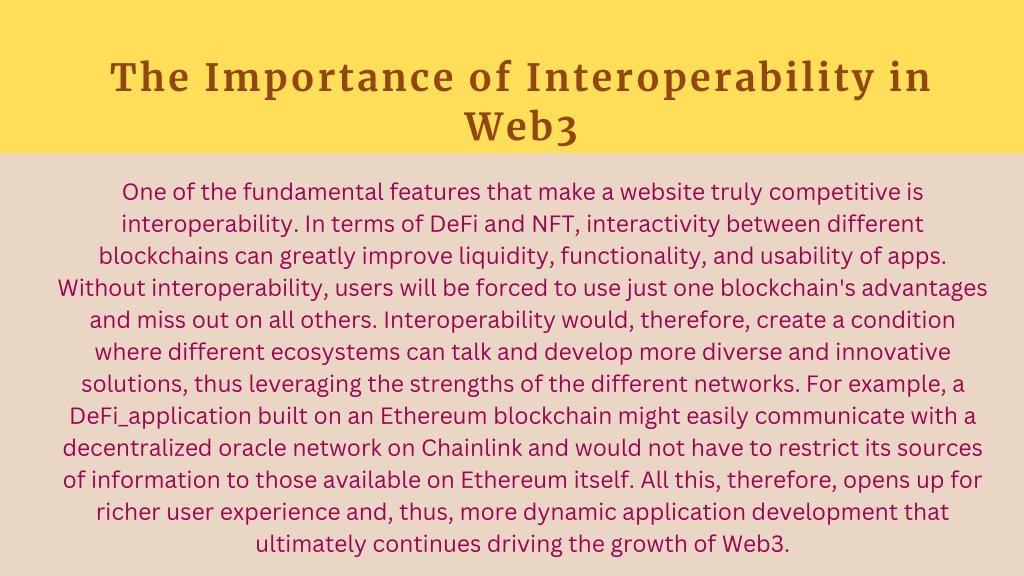 The Importance of Interoperability in Web3

One of the fundamental features that make a website truly competitive is interoperability. In terms of DeFi and NFT, interactivity between different blockchains can greatly improve liquidity, functionality, and usability of apps. Without interoperability, users will be forced to use just one blockchain's advantages and miss out on all others. Interoperability would, therefore, create a condition where different ecosystems can talk and develop more diverse and innovative solutions, thus leveraging the strengths of the different networks. For example, a DeFi_application built on an Ethereum blockchain might easily communicate with a decentralized oracle network on Chainlink and would not have to restrict its sources of information to those available on Ethereum itself. All this, therefore, opens up for richer user experience and, thus, more dynamic application development that ultimately continues driving the growth of Web3.